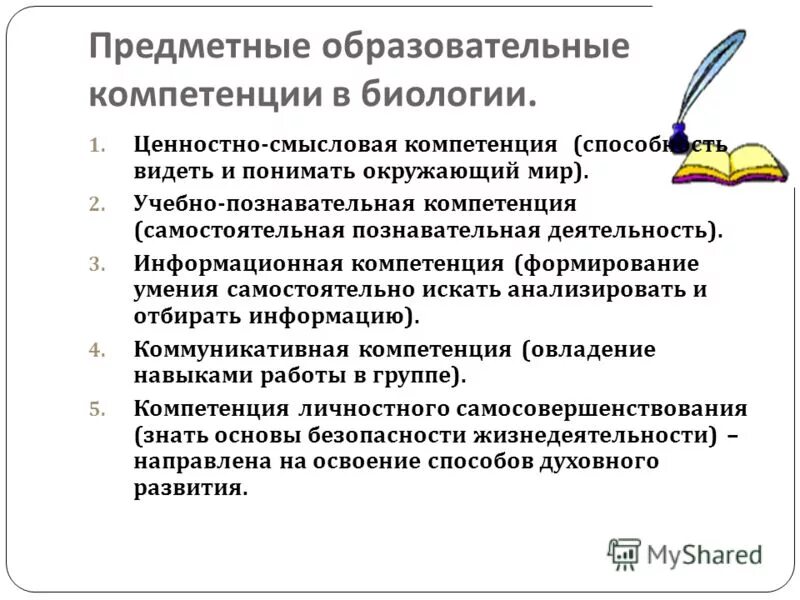 Предметные образовательные компетенции в биологии.

1. Ценностно-смысловая компетенция (способность видеть и понимать окружающий мир).
2. Учебно-познавательная компетенция (самостоятельная познавательная деятельность).
3. Информационная компетенция (формирование умения самостоятельно искать анализировать и отбирать информацию).
4. Коммуникативная компетенция (овладение навыками работы в группе).
5. Компетенция личностного самосовершенствования (знать основы безопасности жизнедеятельности) – направлена на освоение способов духовного развития.

MyShared